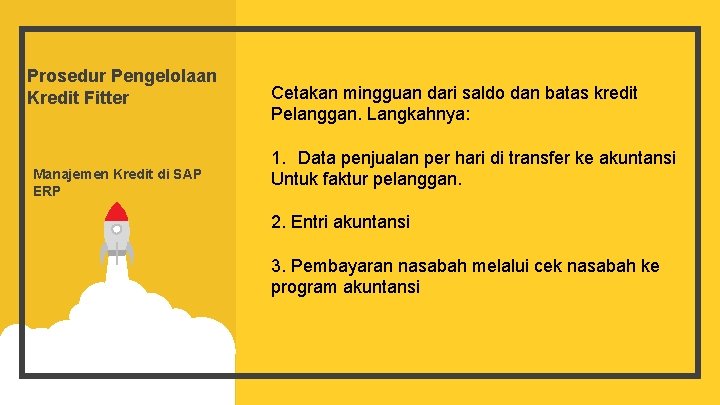 Prosedur Pengelolaan Kredit Fitter

Manajemen Kredit di SAP ERP

Cetakan mingguan dari saldo dan batas kredit Pelanggan. Langkahnya:

1. Data penjualan per hari di transfer ke akuntansi Untuk faktur pelanggan.

2. Entri akuntansi

3. Pembayaran nasabah melalui cek nasabah ke program akuntansi